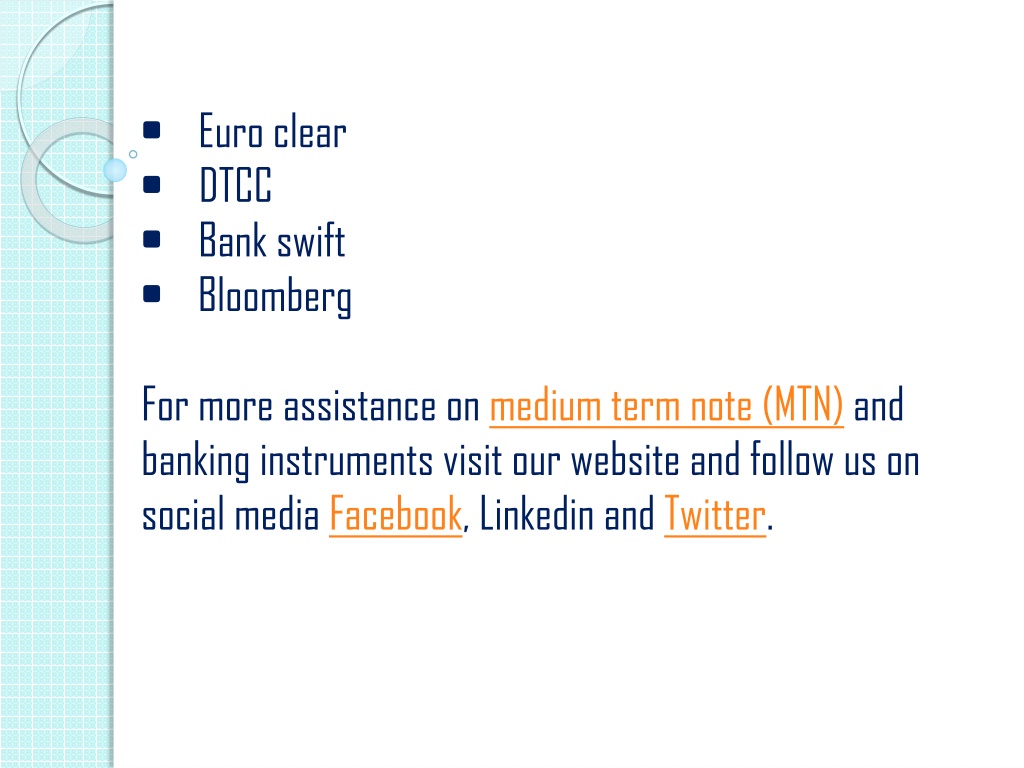 - Euro clear
- DTCC
- Bank swift
- Bloomberg

For more assistance on medium term note (MTN) and banking instruments visit our website and follow us on social media Facebook, Linkedin and Twitter.